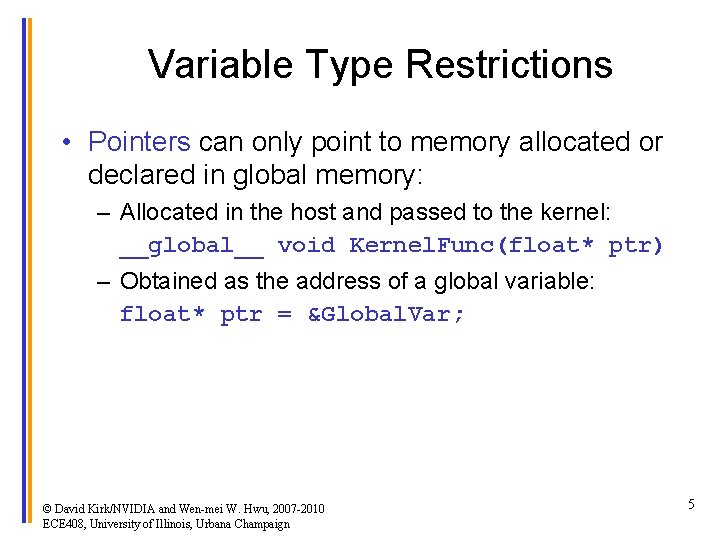 Variable Type Restrictions

• Pointers can only point to memory allocated or declared in global memory:

– Allocated in the host and passed to the kernel:
__global__ void KernelFunc(float* ptr)

– Obtained as the address of a global variable:
float* ptr = &GlobalVar;

© David Kirk/NVIDIA and Wen-mei W. Hwu, 2007-2010
ECE408, University of Illinois, Urbana Champaign

5